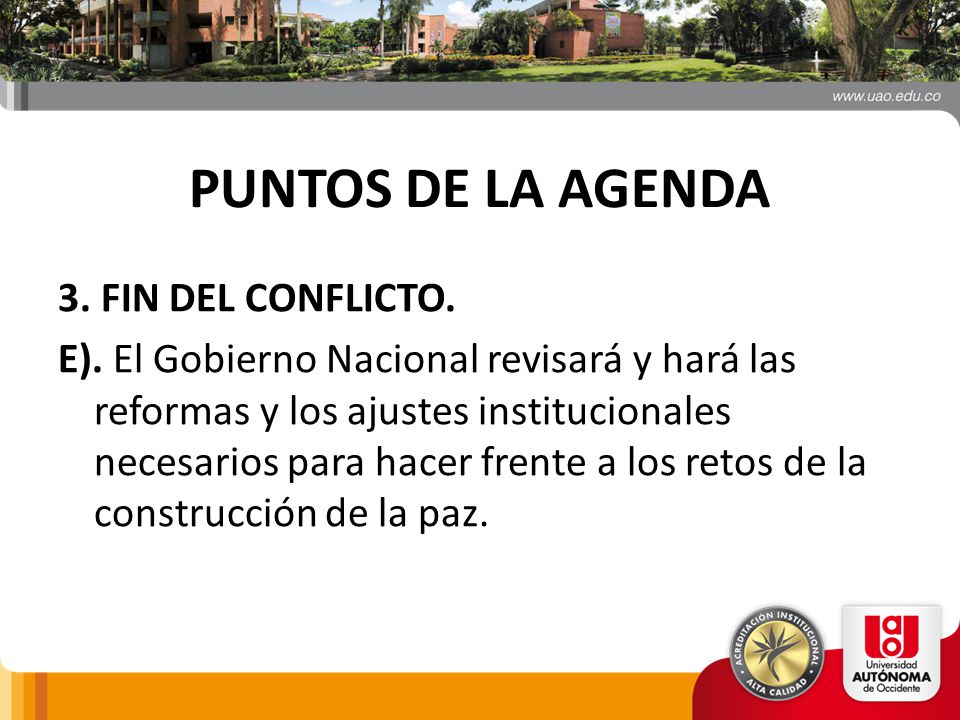 www.uao.edu.co

PUNTOS DE LA AGENDA

3. FIN DEL CONFLICTO.

E). El Gobierno Nacional revisará y hará las reformas y los ajustes institucionales necesarios para hacer frente a los retos de la construcción de la paz.

ACREDITACION INSTITUCIONAL
ALTA CALIDAD

uao
Universidad
AUTÓNOMA
de Occidente